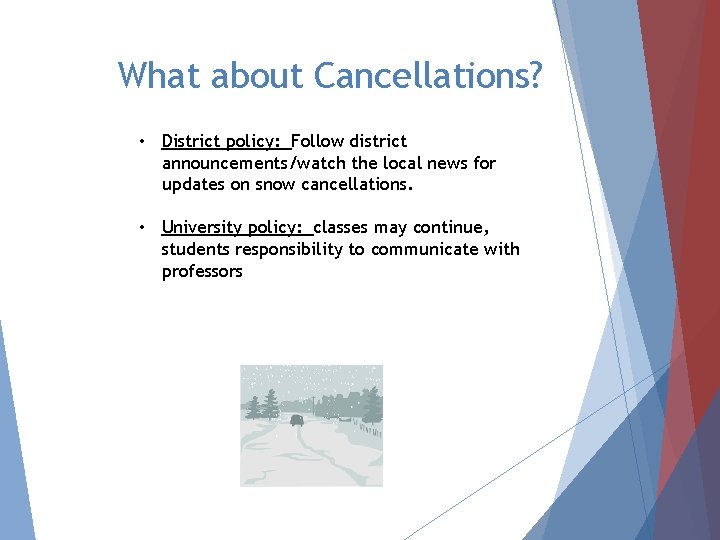 What about Cancellations?

• District policy: Follow district announcements/watch the local news for updates on snow cancellations.

• University policy: classes may continue, students responsibility to communicate with professors